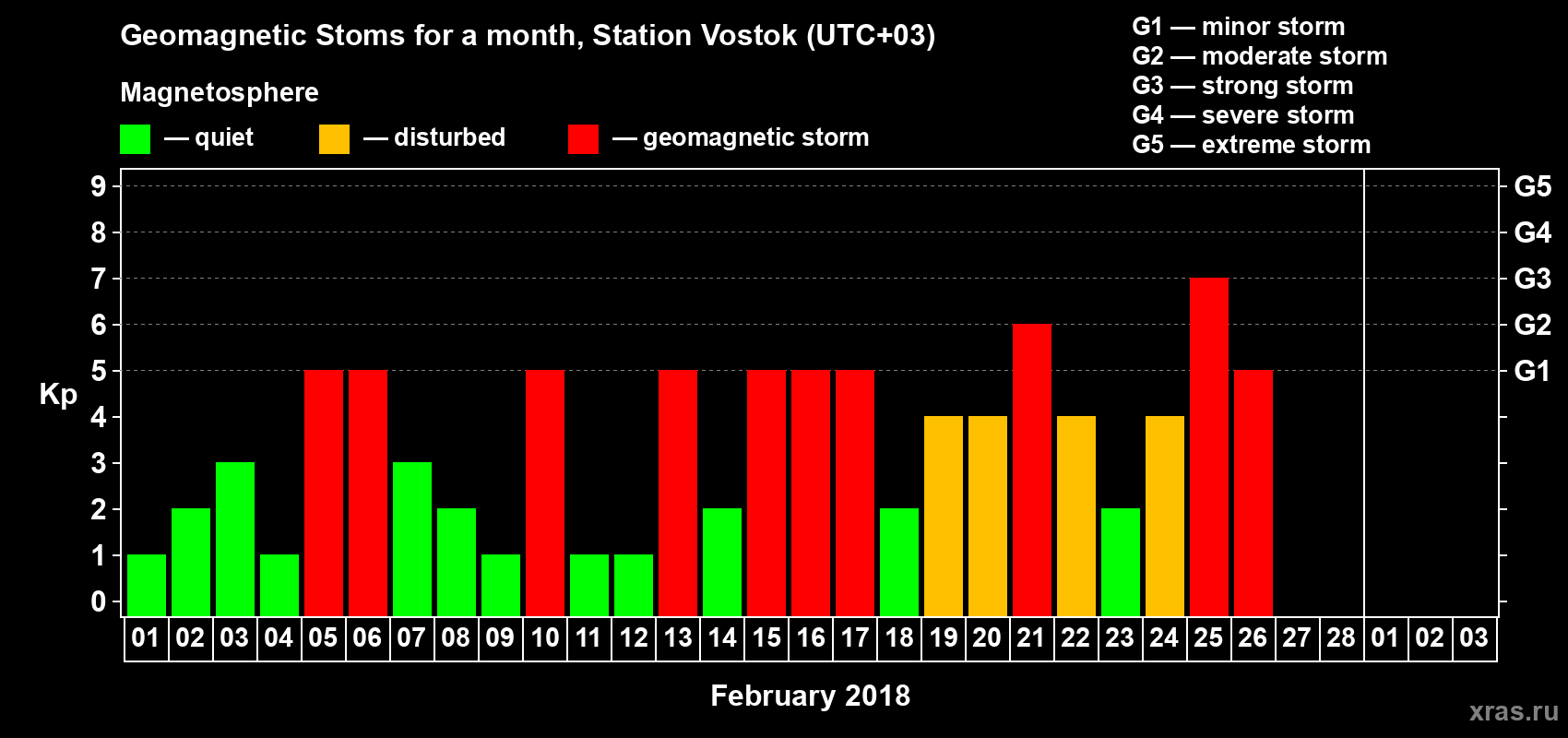 Geomagnetic Stoms for a month, Station Vostok (UTC+03)

Magnetosphere

— quiet — disturbed — geomagnetic storm

G1 — minor storm
G2 — moderate storm
G3 — strong storm
G4 — severe storm
G5 — extreme storm

Kp

9
8
7
6
5
4
3
2
1
0

G5
G4
G3
G2
G1

01 02 03 04 05 06 07 08 09 10 11 12 13 14 15 16 17 18 19 20 21 22 23 24 25 26 27 28 01 02 03

February 2018

xras.ru